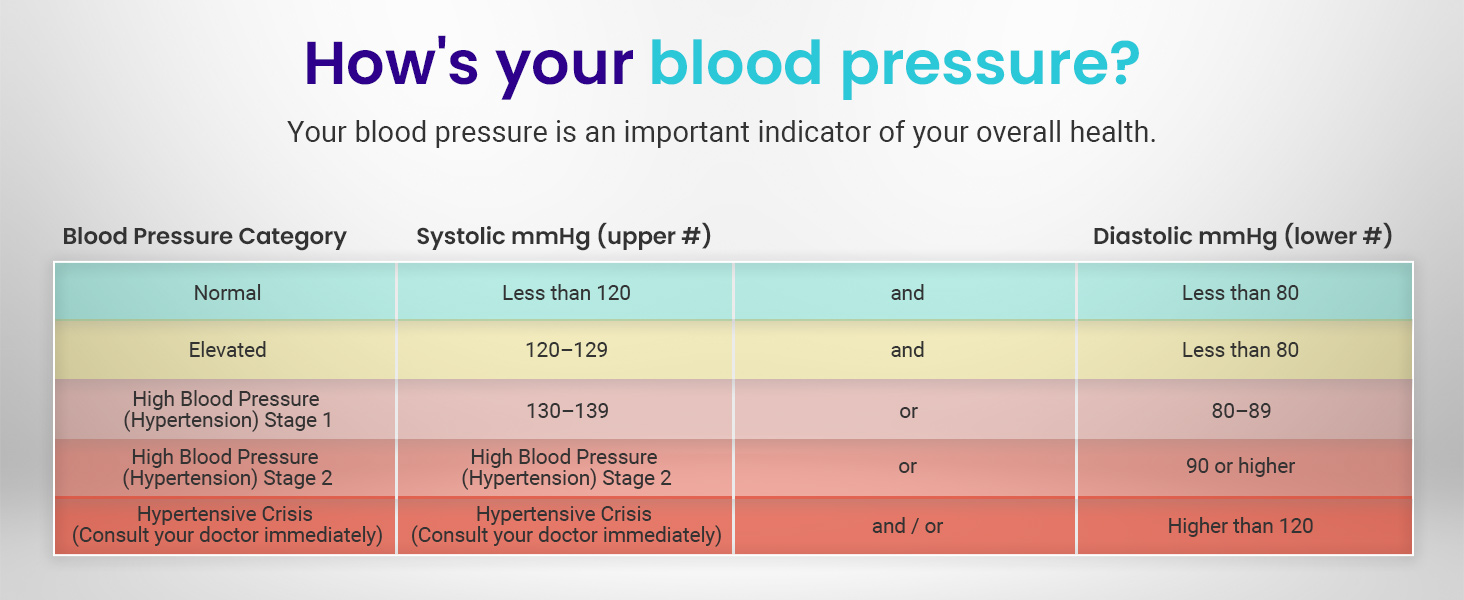 How's your blood pressure?

Your blood pressure is an important indicator of your overall health.

| Blood Pressure Category | Systolic mmHg (upper #) | | Diastolic mmHg (lower #) |
|---|---|---|---|
| Normal | Less than 120 | and | Less than 80 |
| Elevated | 120–129 | and | Less than 80 |
| High Blood Pressure (Hypertension) Stage 1 | 130–139 | or | 80–89 |
| High Blood Pressure (Hypertension) Stage 2 | High Blood Pressure (Hypertension) Stage 2 | or | 90 or higher |
| Hypertensive Crisis (Consult your doctor immediately) | Hypertensive Crisis (Consult your doctor immediately) | and / or | Higher than 120 |